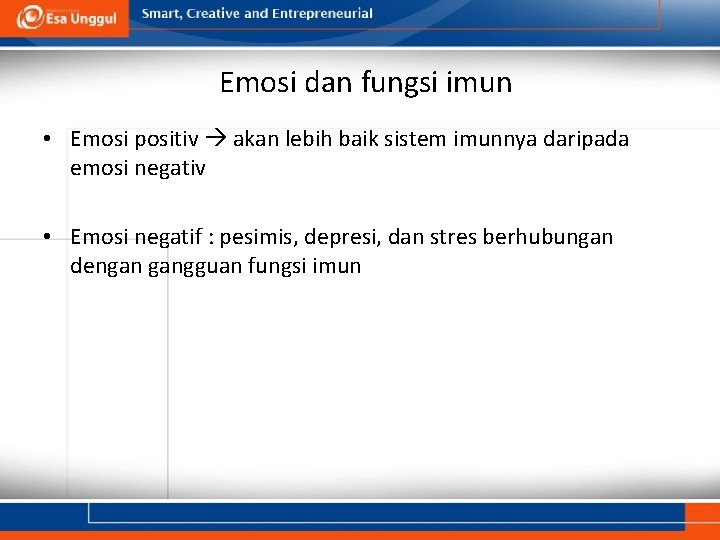 Esa Unggul

Smart, Creative and Entrepreneurial

Emosi dan fungsi imun

• Emosi positiv $\rightarrow$ akan lebih baik sistem imunnya daripada emosi negativ

• Emosi negatif : pesimis, depresi, dan stres berhubungan dengan gangguan fungsi imun